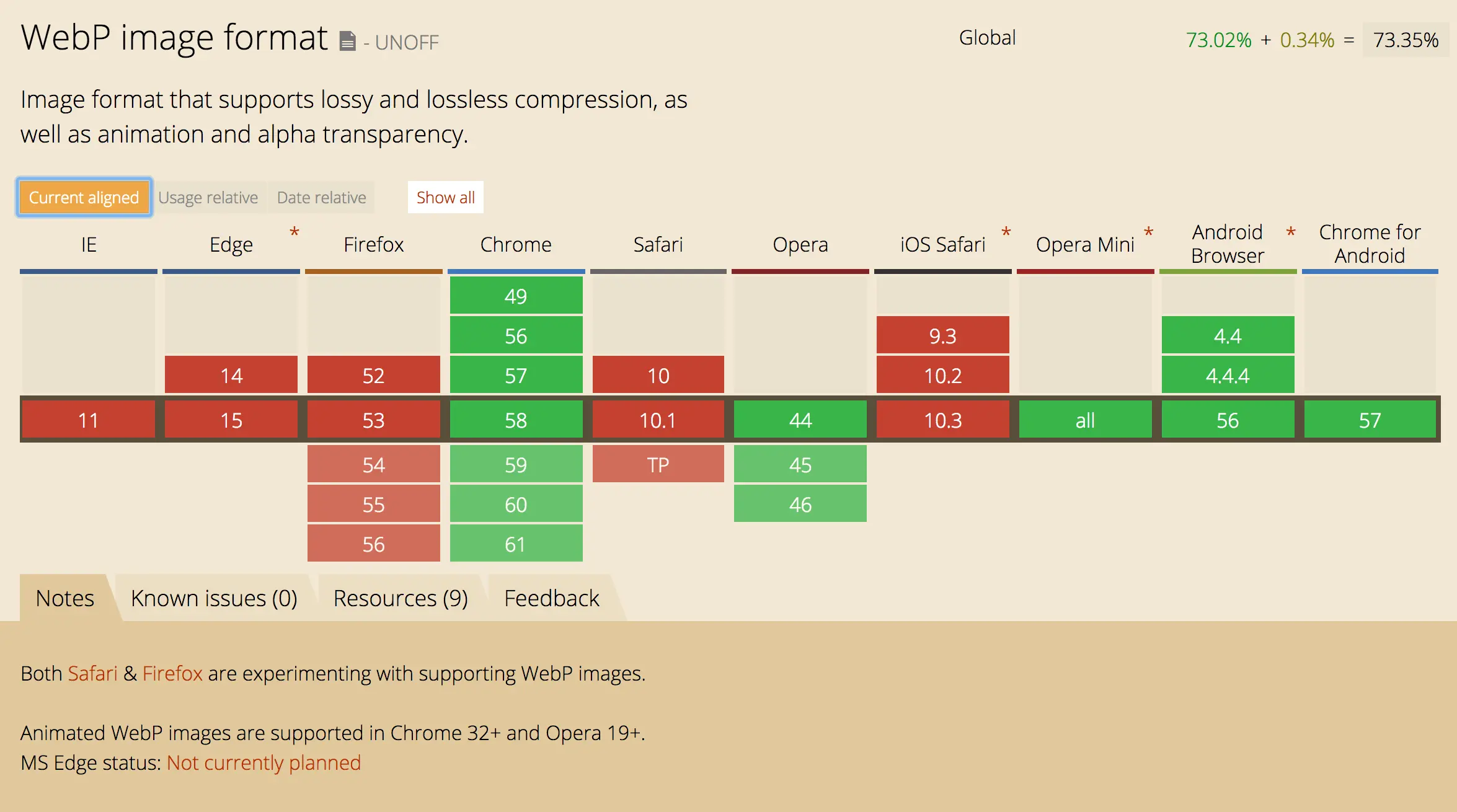 WebP image format - UNOFF

Global 73.02% + 0.34% = 73.35%

Image format that supports lossy and lossless compression, as well as animation and alpha transparency.

Current aligned Usage relative Date relative Show all

| IE | Edge * | Firefox | Chrome | Safari | Opera | iOS Safari * | Opera Mini * | Android Browser * | Chrome for Android |
|---|---|---|---|---|---|---|---|---|---|
| | | | 49 | | | | | | |
| | | | 56 | | | 9.3 | | 4.4 | |
| | 14 | 52 | 57 | 10 | | 10.2 | | 4.4.4 | |
| 11 | 15 | 53 | 58 | 10.1 | 44 | 10.3 | all | 56 | 57 |
| | | 54 | 59 | TP | 45 | | | | |
| | | 55 | 60 | | 46 | | | | |
| | | 56 | 61 | | | | | | |

Notes Known issues (0) Resources (9) Feedback

Both Safari & Firefox are experimenting with supporting WebP images.

Animated WebP images are supported in Chrome 32+ and Opera 19+.
MS Edge status: Not currently planned